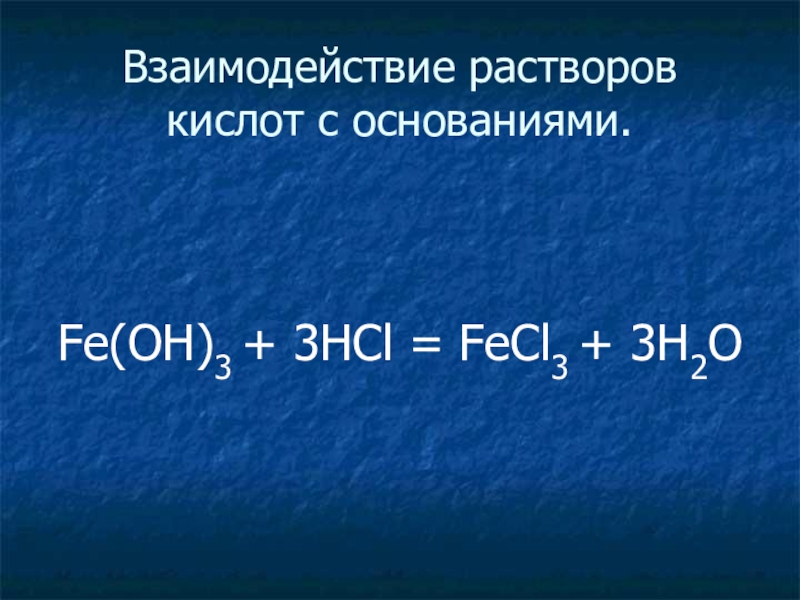 Взаимодействие растворов кислот с основаниями.

$Fe(OH)_3 + 3HCl = FeCl_3 + 3H_2O$